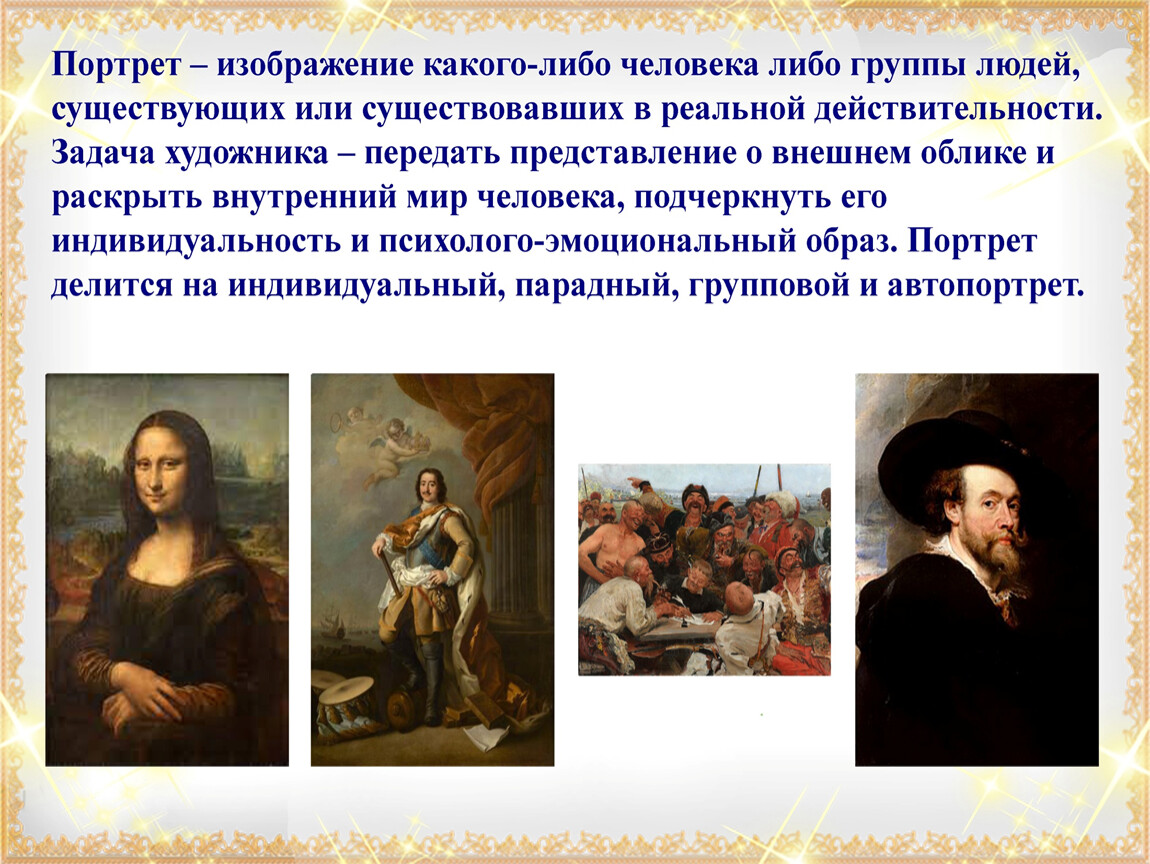 Портрет – изображение какого-либо человека либо группы людей, существующих или существовавших в реальной действительности. Задача художника – передать представление о внешнем облике и раскрыть внутренний мир человека, подчеркнуть его индивидуальность и психолого-эмоциональный образ. Портрет делится на индивидуальный, парадный, групповой и автопортрет.